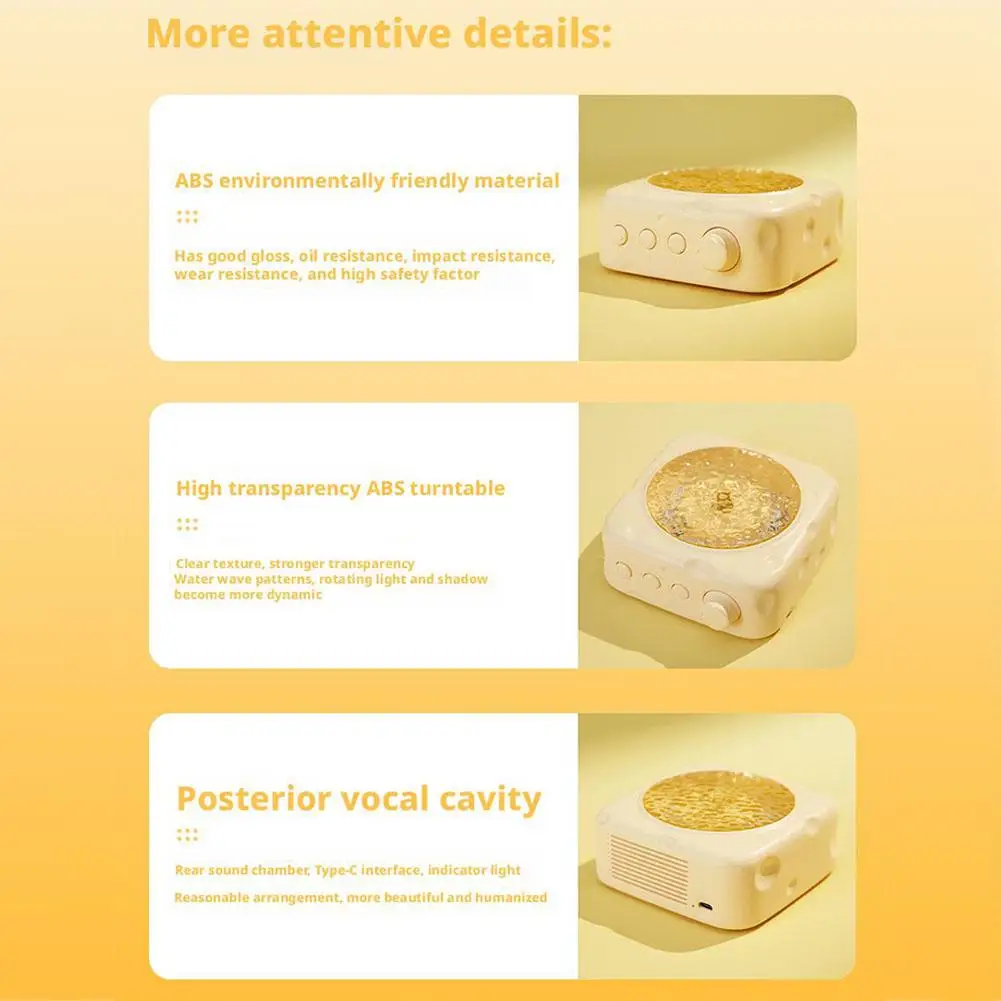 More attentive details:

ABS environmentally friendly material

Has good gloss, oil resistance, impact resistance, wear resistance, and high safety factor

High transparency ABS turntable

Clear texture, stronger transparency
Water wave patterns, rotating light and shadow become more dynamic

Posterior vocal cavity

Rear sound chamber, Type-C interface, indicator light
Reasonable arrangement, more beautiful and humanized